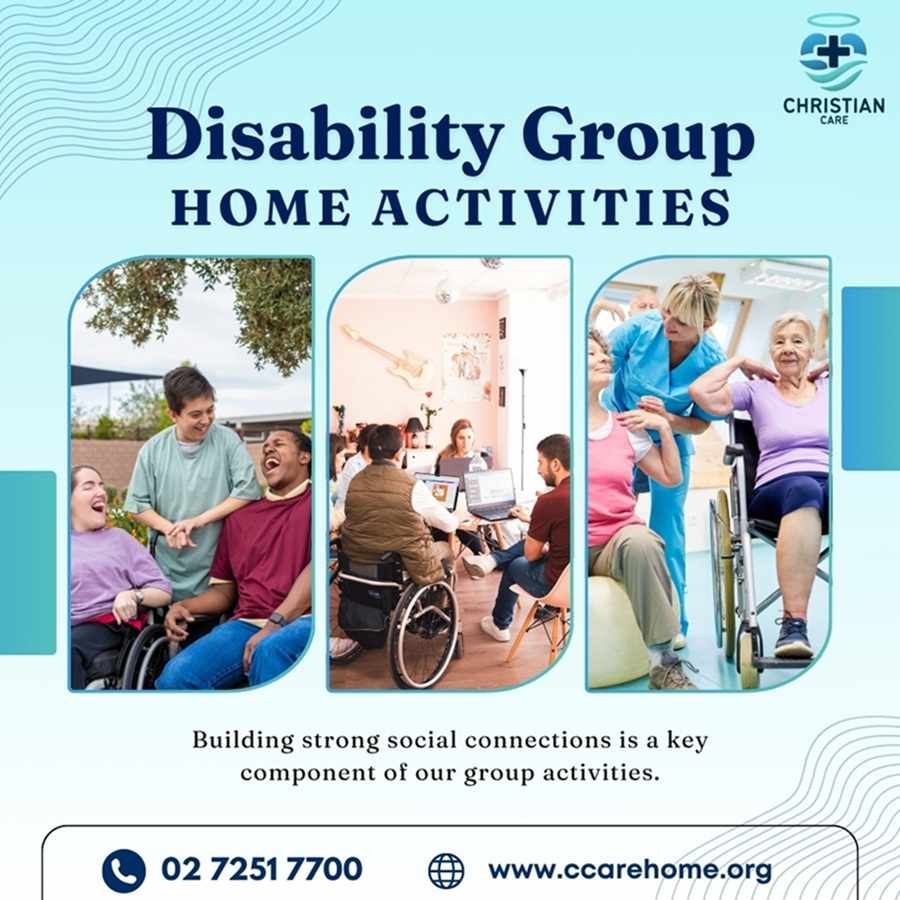 CHRISTIAN
CARE

Disability Group
HOME ACTIVITIES

Building strong social connections is a key component of our group activities.

02 7251 7700

www.ccarehome.org